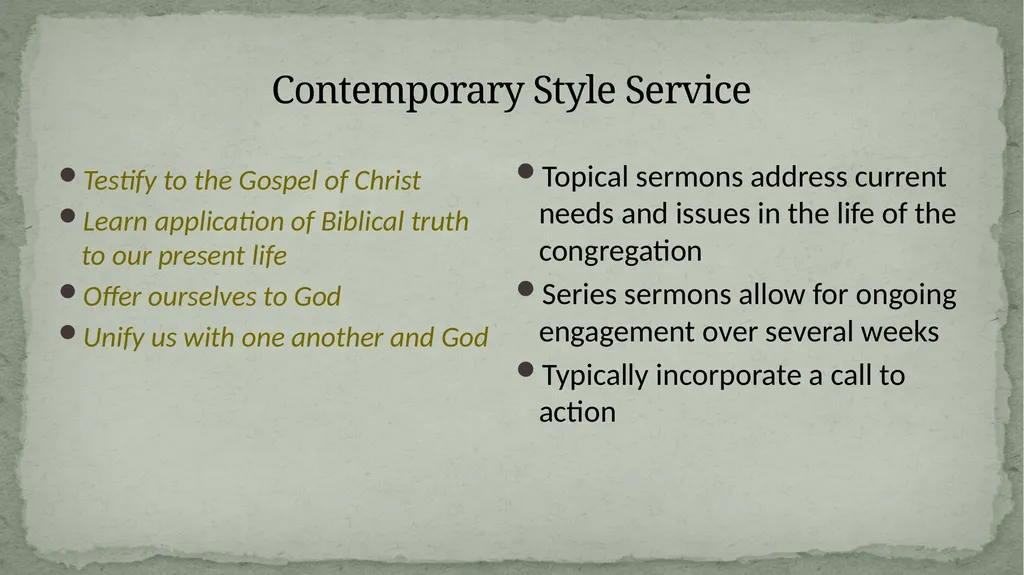 Contemporary Style Service

- Testify to the Gospel of Christ
- Learn application of Biblical truth to our present life
- Offer ourselves to God
- Unify us with one another and God

- Topical sermons address current needs and issues in the life of the congregation
- Series sermons allow for ongoing engagement over several weeks
- Typically incorporate a call to action